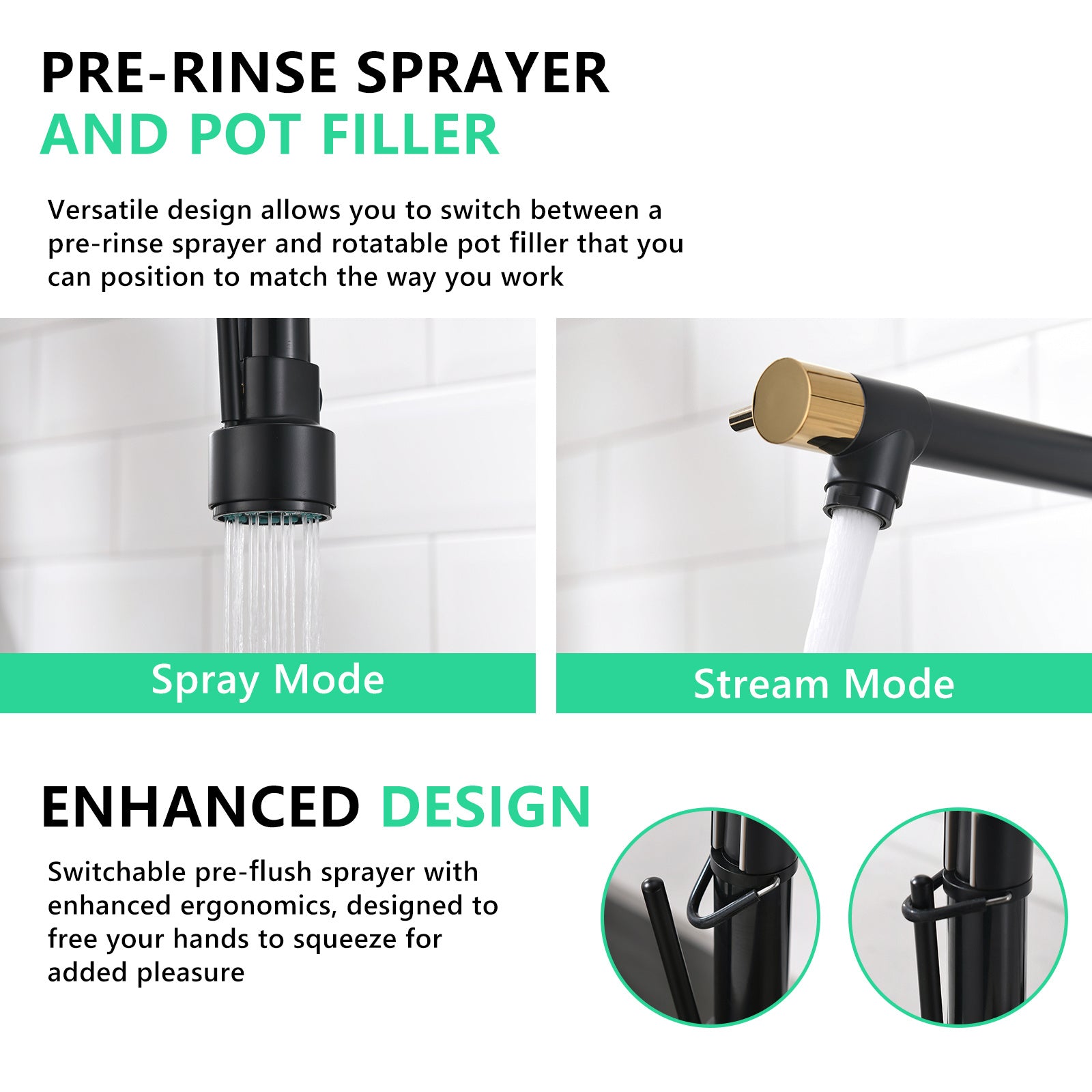 PRE-RINSE SPRAYER
AND POT FILLER

Versatile design allows you to switch between a pre-rinse sprayer and rotatable pot filler that you can position to match the way you work

Spray Mode

Stream Mode

ENHANCED DESIGN

Switchable pre-flush sprayer with enhanced ergonomics, designed to free your hands to squeeze for added pleasure